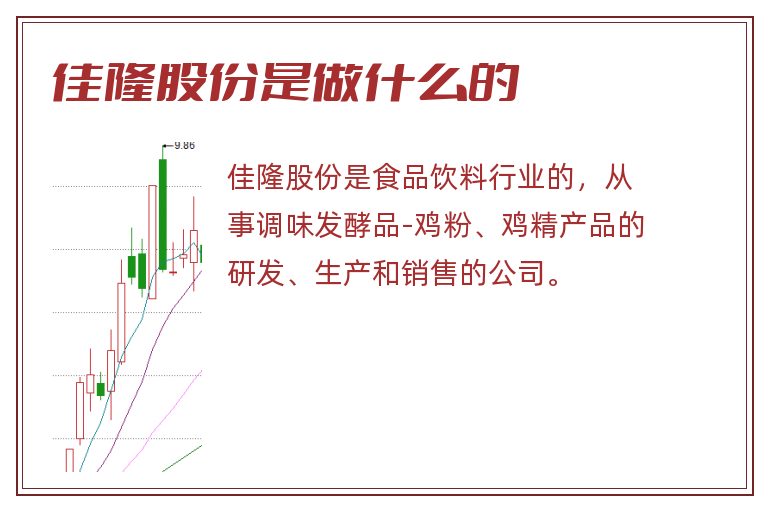 佳隆股份是做什么的

9.86

佳隆股份是食品饮料行业的，从事调味发酵品-鸡粉、鸡精产品的研发、生产和销售的公司。